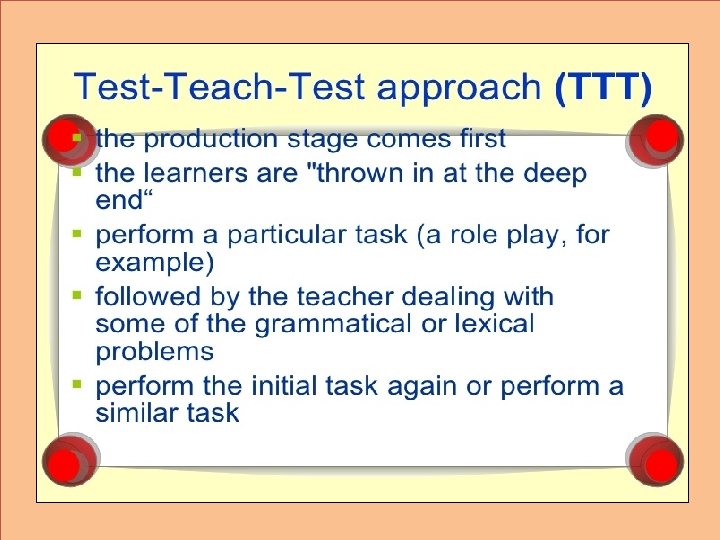 Test-Teach-Test approach (TTT)

- the production stage comes first
- the learners are "thrown in at the deep end“
- perform a particular task (a role play, for example)
- followed by the teacher dealing with some of the grammatical or lexical problems
- perform the initial task again or perform a similar task